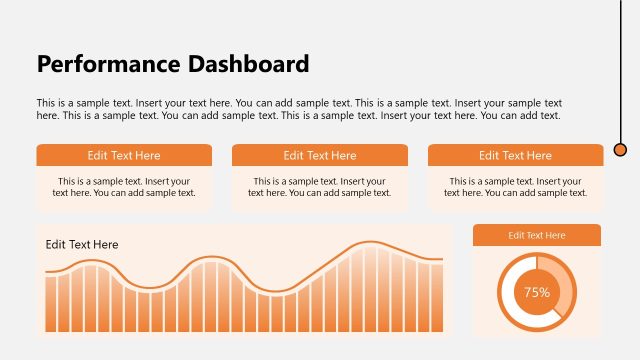 Performance Dashboard

This is a sample text. Insert your text here. You can add sample text. This is a sample text. Insert your sample text here. This is a sample text. You can add sample text. This is a sample text. Insert your text here. You can add text.

Edit Text Here

This is a sample text. Insert your text here. You can add sample text.

Edit Text Here

This is a sample text. Insert your text here. You can add sample text.

Edit Text Here

This is a sample text. Insert your text here. You can add sample text.

Edit Text Here

Edit Text Here

75%